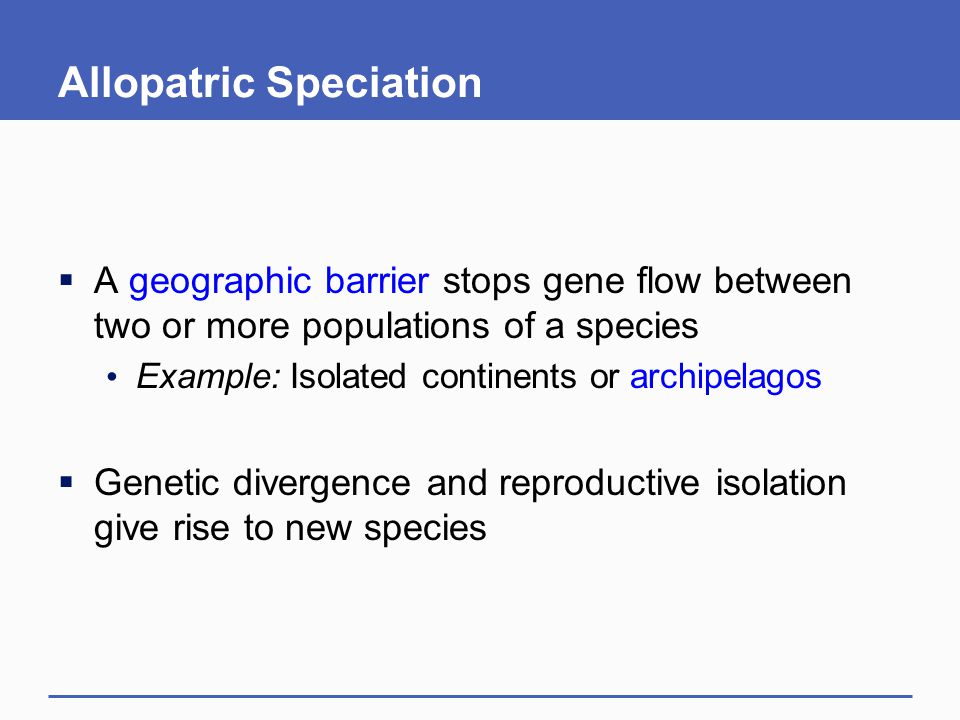 Allopatric Speciation

▪ A geographic barrier stops gene flow between two or more populations of a species

• Example: Isolated continents or archipelagos

▪ Genetic divergence and reproductive isolation give rise to new species